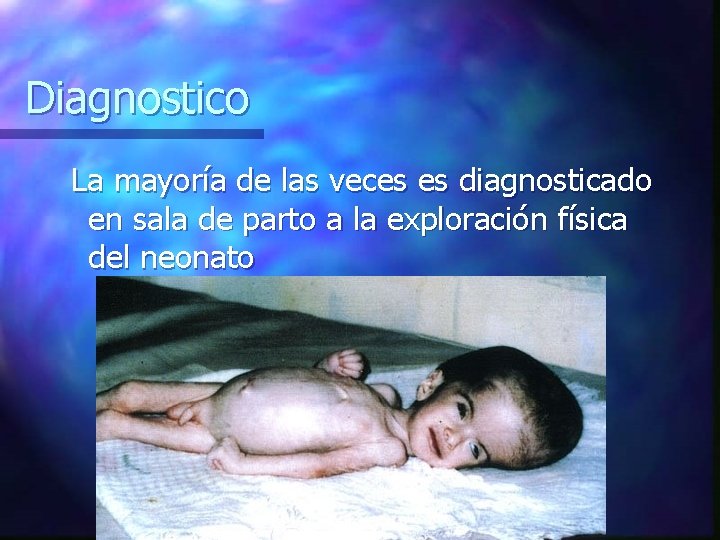 Diagnostico

La mayoría de las veces es diagnosticado en sala de parto a la exploración física del neonato